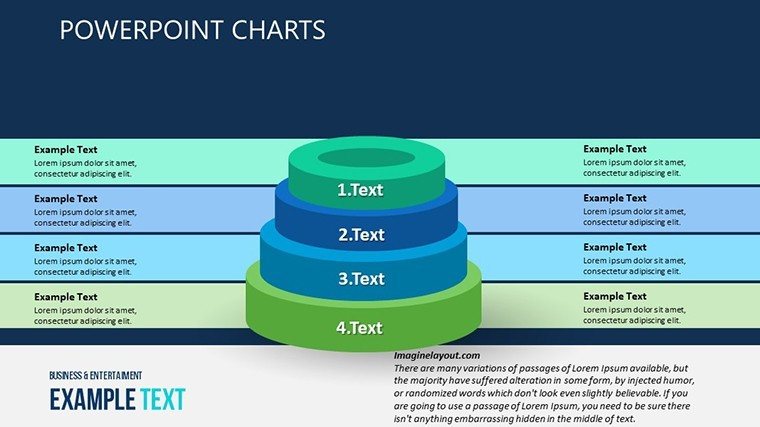 POWERPOINT CHARTS

Example Text
Lorem ipsum dolor sit amet, consectetur adipiscing elit.

Example Text
Lorem ipsum dolor sit amet, consectetur adipiscing elit.

Example Text
Lorem ipsum dolor sit amet, consectetur adipiscing elit.

Example Text
Lorem ipsum dolor sit amet, consectetur adipiscing elit.

1.Text
2.Text
3.Text
4.Text

Example Text
Lorem ipsum dolor sit amet, consectetur adipiscing elit.

Example Text
Lorem ipsum dolor sit amet, consectetur adipiscing elit.

Example Text
Lorem ipsum dolor sit amet, consectetur adipiscing elit.

Example Text
Lorem ipsum dolor sit amet, consectetur adipiscing elit.

BUSINESS & ENTERTAINMENT
EXAMPLE TEXT

Imaginelayout.com
There are many variations of passages of Lorem Ipsum available, but the majority have suffered alteration in some form, by injected humor, or randomized words which don't look even slightly believable. If you are going to use a passage of Lorem Ipsum, you need to be sure there isn't anything embarrassing hidden in the middle of text.